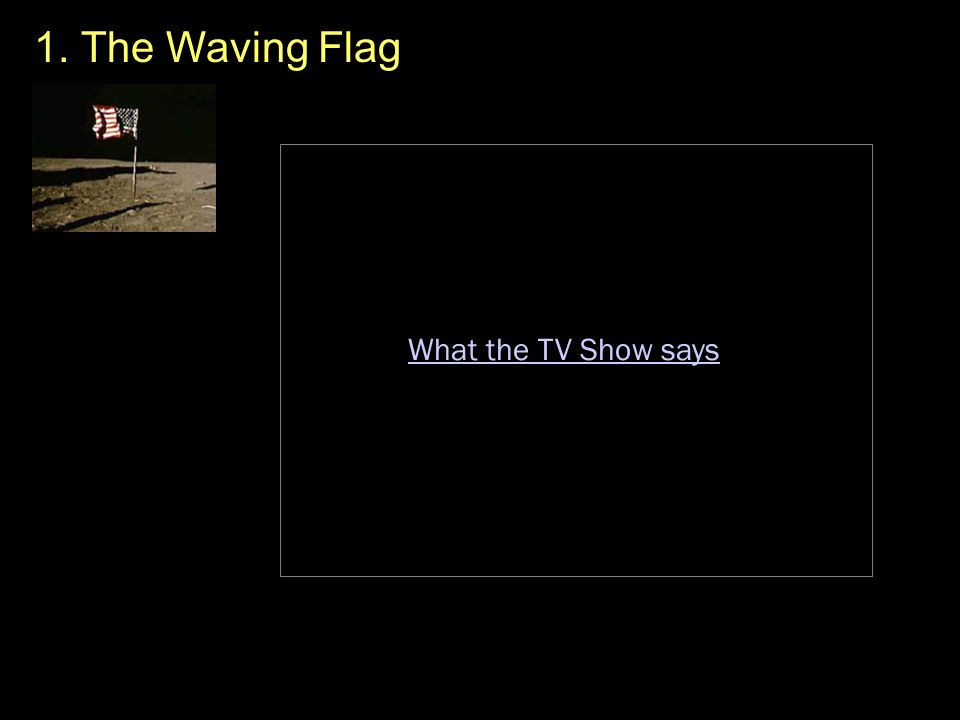 1. The Waving Flag

What the TV Show says